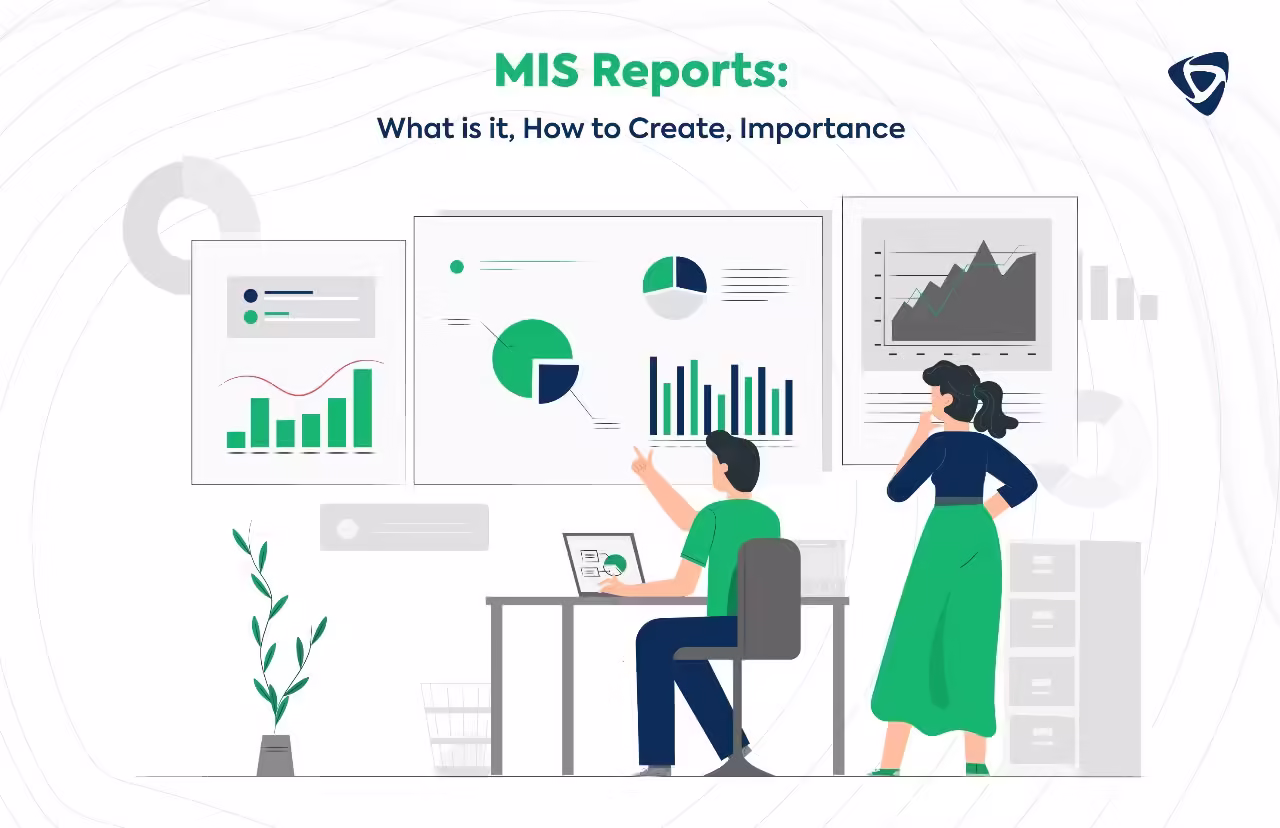 MIS Reports:

What is it, How to Create, Importance